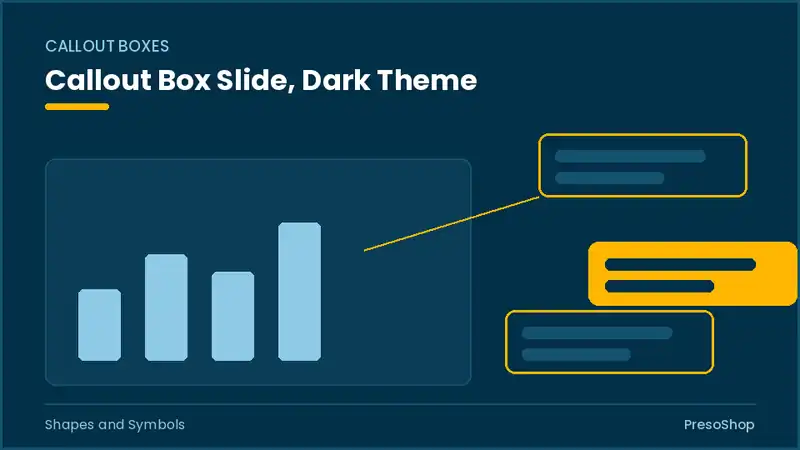 CALLOUT BOXES

Callout Box Slide, Dark Theme

Shapes and Symbols

PresoShop